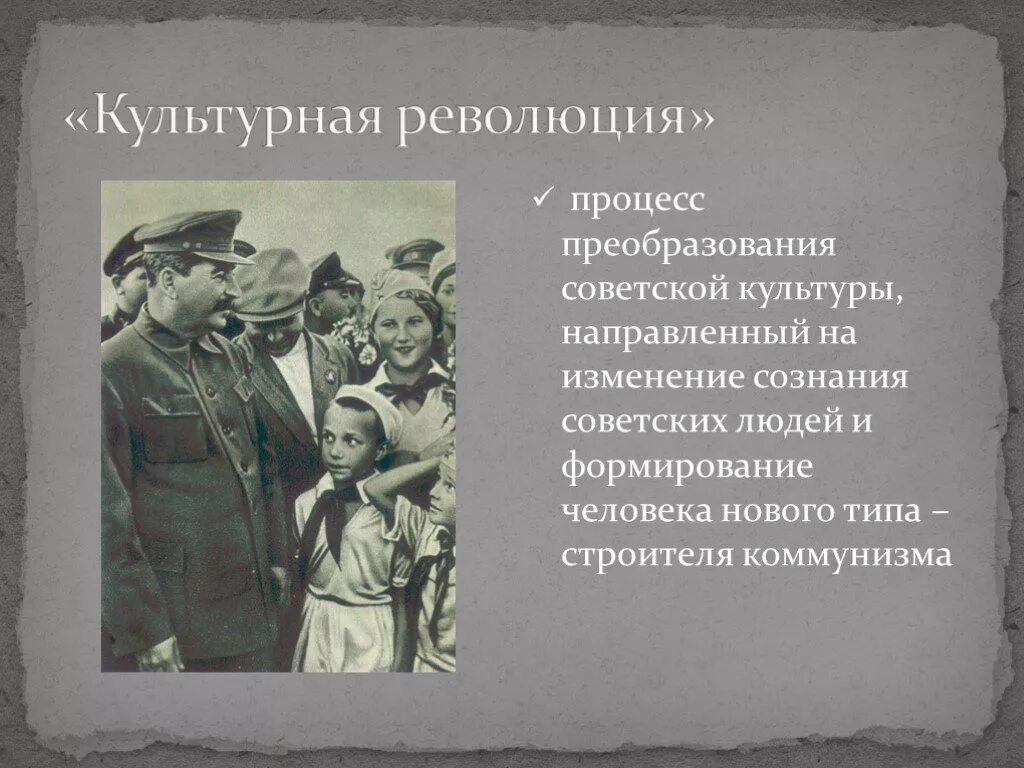 «Культурная революция»

✓ процесс преобразования советской культуры, направленный на изменение сознания советских людей и формирование человека нового типа – строителя коммунизма